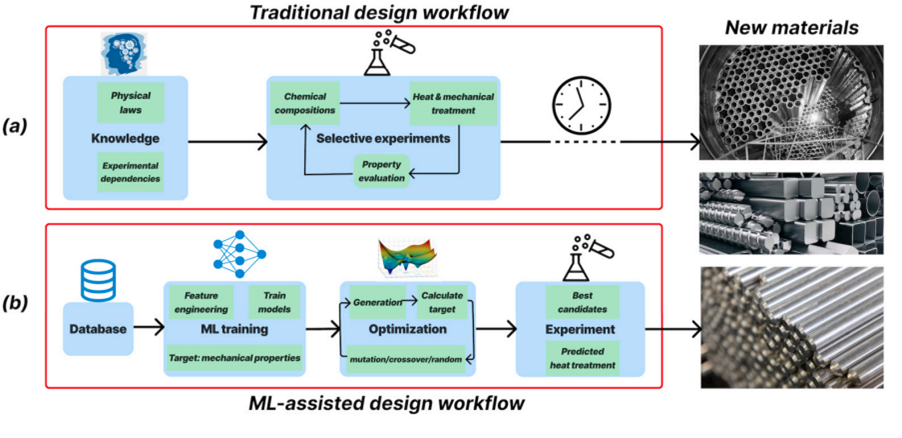 Traditional design workflow

New materials

(a)

Physical laws

Knowledge

Experimental dependencies

Chemical compositions

Heat & mechanical treatment

Selective experiments

Property evaluation

(b)

Database

Feature engineering

Train models

ML training

Target: mechanical properties

Generation

Calculate target

Optimization

mutation/crossover/random

Best candidates

Experiment

Predicted heat treatment

ML-assisted design workflow